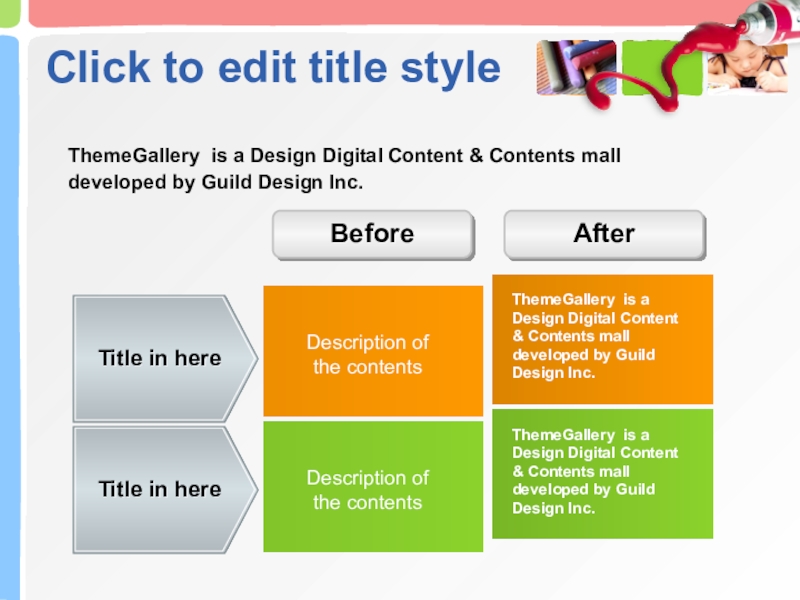 Click to edit title style

ThemeGallery is a Design Digital Content & Contents mall developed by Guild Design Inc.

Before

After

Title in here

Description of the contents

ThemeGallery is a Design Digital Content & Contents mall developed by Guild Design Inc.

Title in here

Description of the contents

ThemeGallery is a Design Digital Content & Contents mall developed by Guild Design Inc.